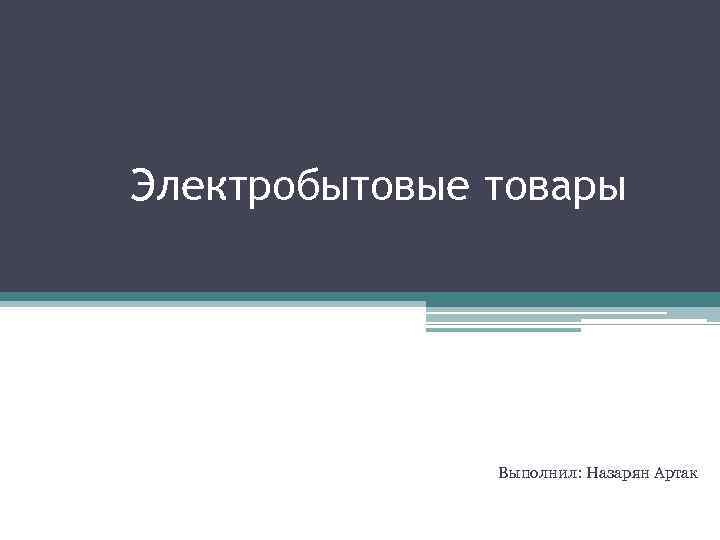 Электробытовые товары

Выполнил: Назарян Артак